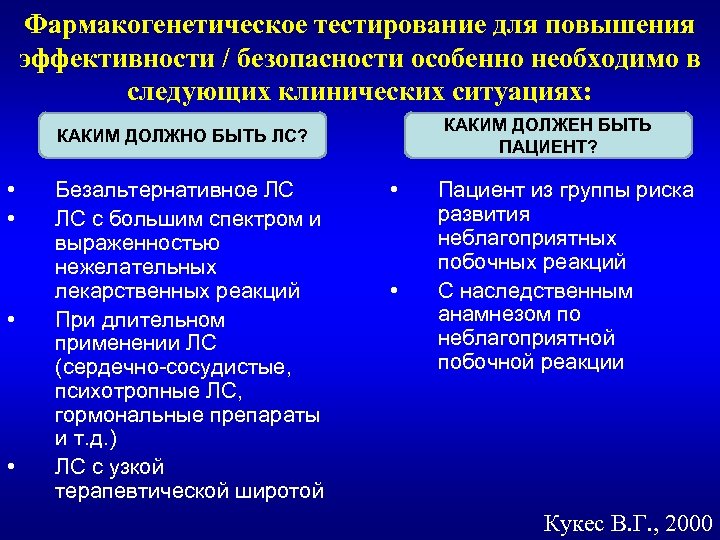 Фармакогенетическое тестирование для повышения эффективности / безопасности особенно необходимо в следующих клинических ситуациях:

КАКИМ ДОЛЖНО БЫТЬ ЛС?

• Безальтернативное ЛС
• ЛС с большим спектром и выраженностью нежелательных лекарственных реакций
• При длительном применении ЛС (сердечно-сосудистые, психотропные ЛС, гормональные препараты и т.д.)
• ЛС с узкой терапевтической широтой

КАКИМ ДОЛЖЕН БЫТЬ ПАЦИЕНТ?

• Пациент из группы риска развития неблагоприятных побочных реакций
• С наследственным анамнезом по неблагоприятной побочной реакции

Кукес В.Г., 2000